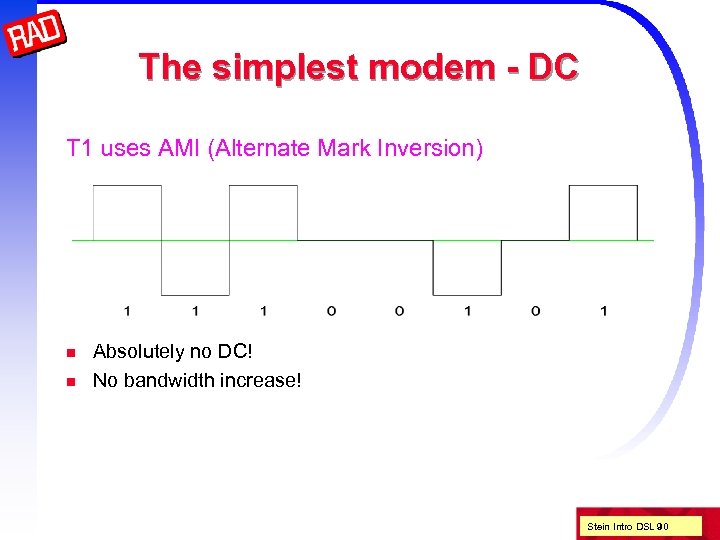 RAD

The simplest modem - DC

T1 uses AMI (Alternate Mark Inversion)

1 1 1 0 0 1 0 1

Absolutely no DC!

No bandwidth increase!

Stein Intro DSL 90